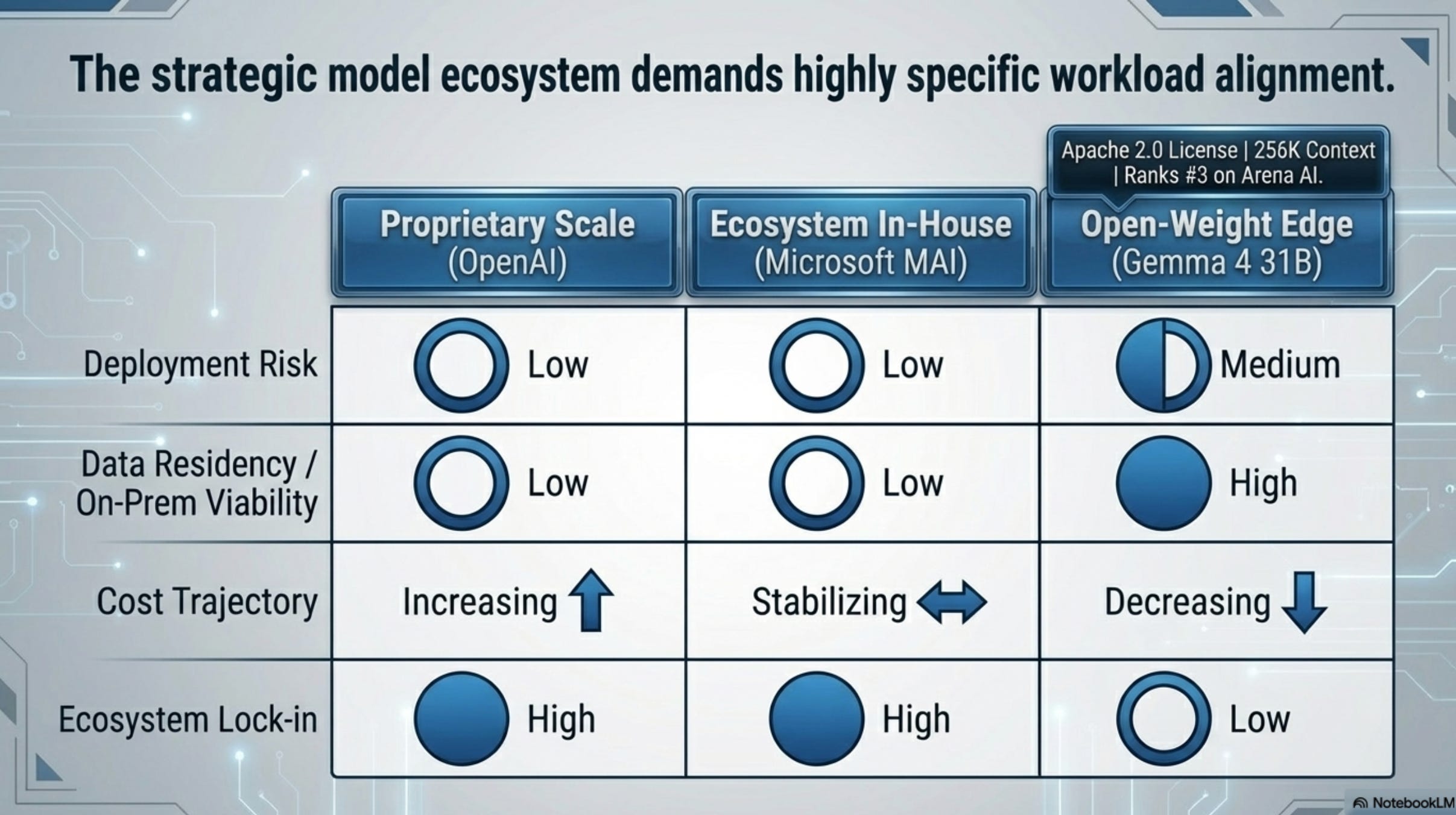 The strategic model ecosystem demands highly specific workload alignment.

Apache 2.0 License | 256K Context | Ranks #3 on Arena AI.

| | Proprietary Scale (OpenAI) | Ecosystem In-House (Microsoft MAI) | Open-Weight Edge (Gemma 4 31B) |
|---|---|---|---|
| Deployment Risk | Low | Low | Medium |
| Data Residency / On-Prem Viability | Low | Low | High |
| Cost Trajectory | Increasing | Stabilizing | Decreasing |
| Ecosystem Lock-in | High | High | Low |

NotebookLM